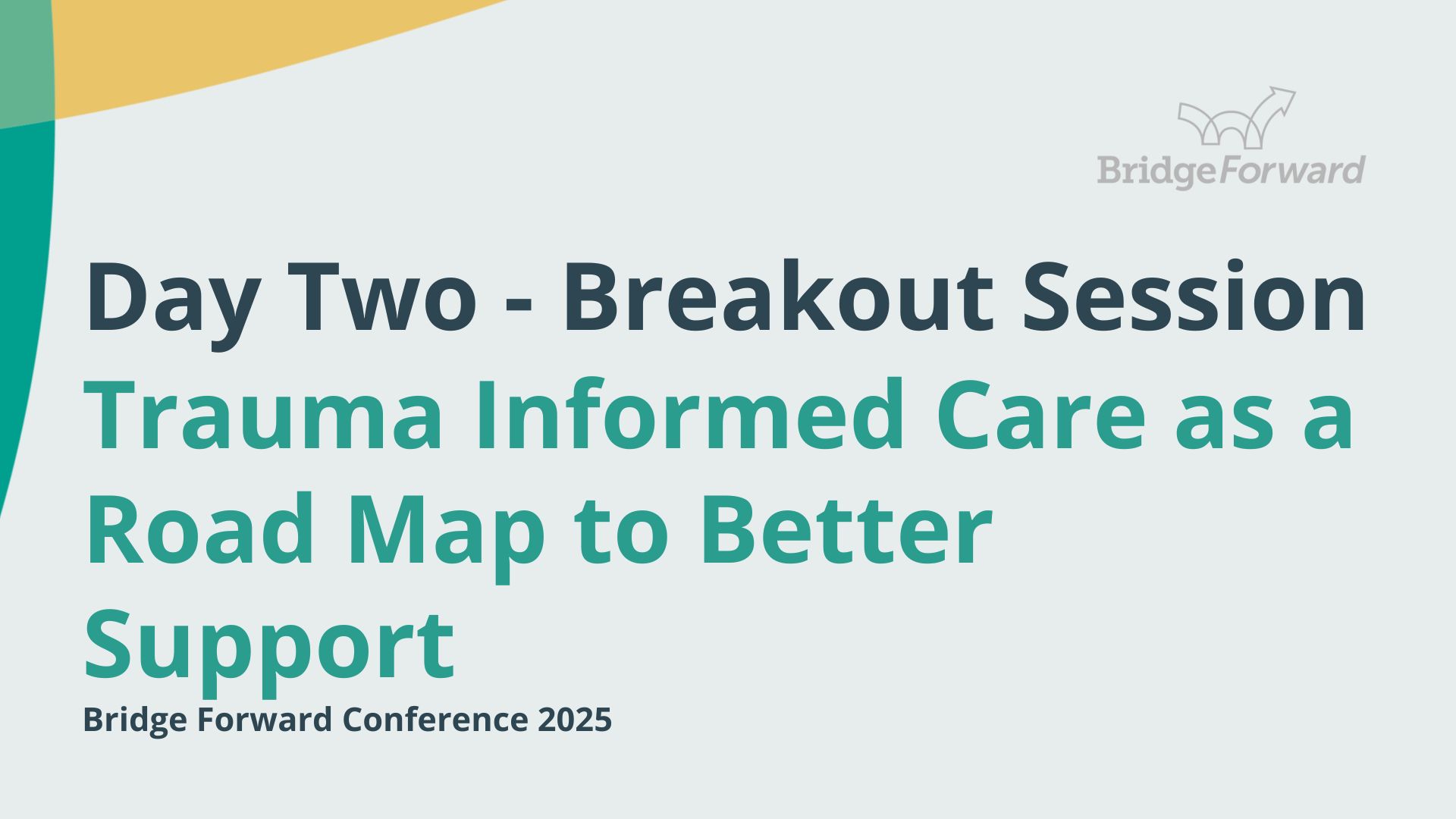 BridgeForward

Day Two - Breakout Session

Trauma Informed Care as a Road Map to Better Support

Bridge Forward Conference 2025